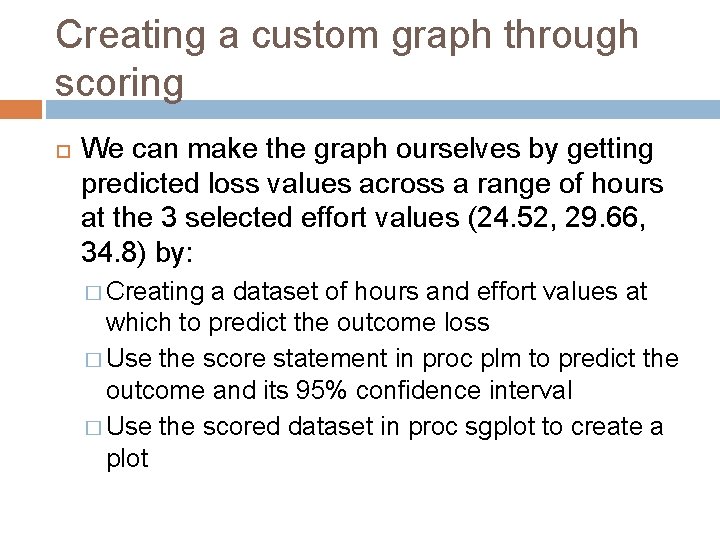 Creating a custom graph through scoring

We can make the graph ourselves by getting predicted loss values across a range of hours at the 3 selected effort values (24.52, 29.66, 34.8) by:

Creating a dataset of hours and effort values at which to predict the outcome loss

Use the score statement in proc plm to predict the outcome and its 95% confidence interval

Use the scored dataset in proc sgplot to create a plot